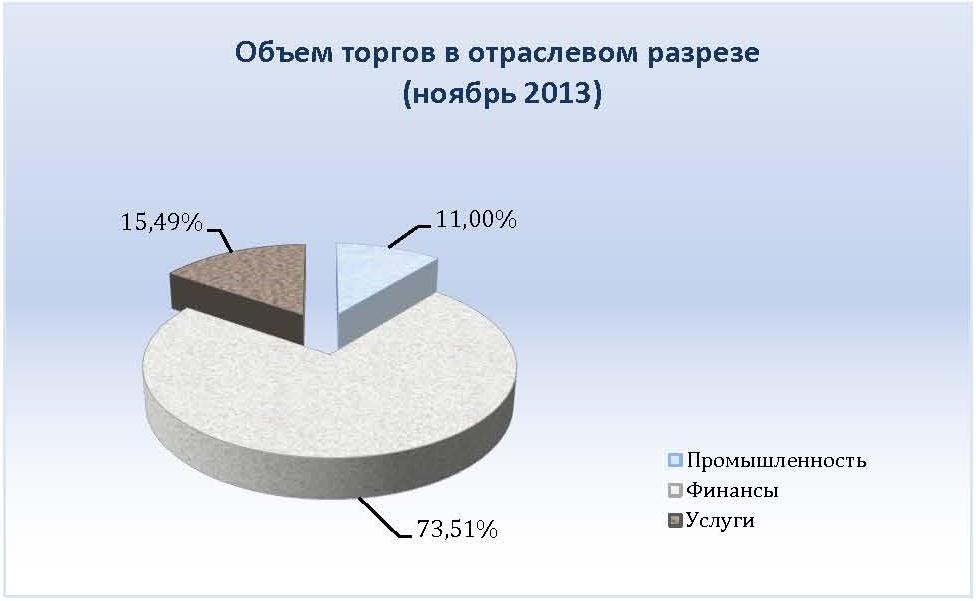 Объем торгов в отраслевом разрезе
(ноябрь 2013)

15,49%

11,00%

73,51%

Промышленность
Финансы
Услуги